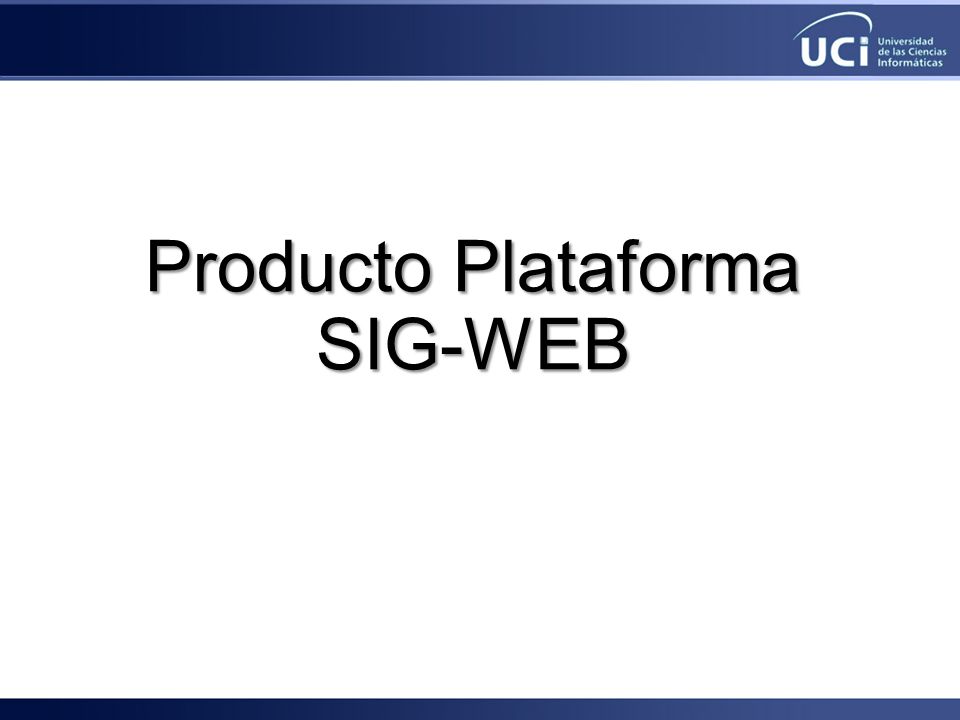 UCI Universidad de las Ciencias Informáticas

Producto Plataforma SIG-WEB